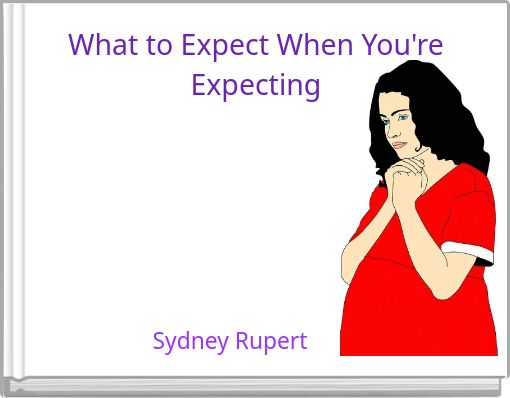 What to Expect When You're Expecting

Sydney Rupert